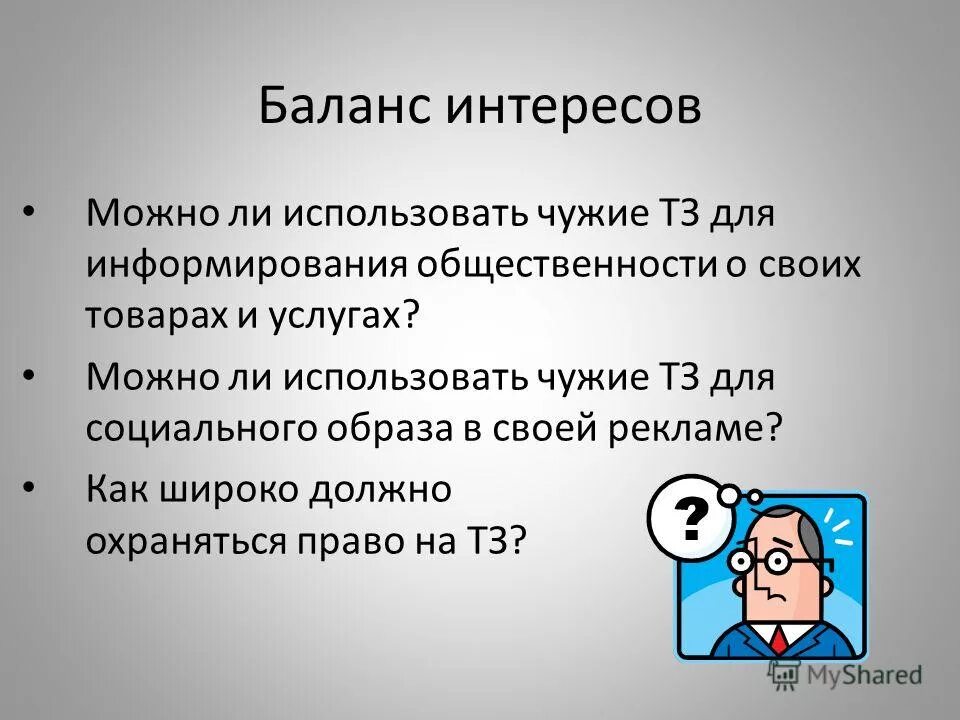 Баланс интересов

• Можно ли использовать чужие ТЗ для информирования общественности о своих товарах и услугах?

• Можно ли использовать чужие ТЗ для социального образа в своей рекламе?

• Как широко должно охраняться право на ТЗ?

?

MyShared